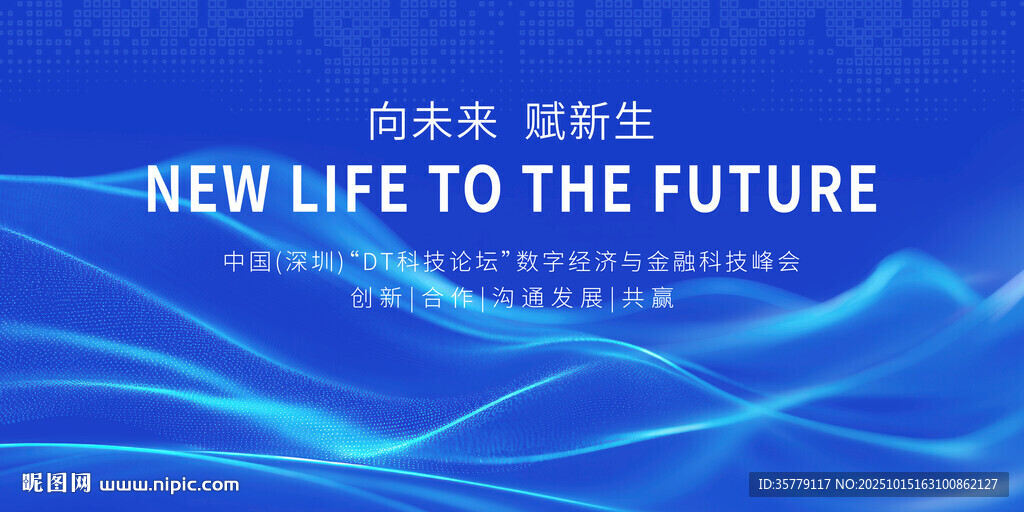 向未来 赋新生

NEW LIFE TO THE FUTURE

中国(深圳)“DT科技论坛”数字经济与金融科技峰会

创新|合作|沟通发展|共赢

昵图网 www.nipic.com

ID:35779117 NO:20251015163100862127